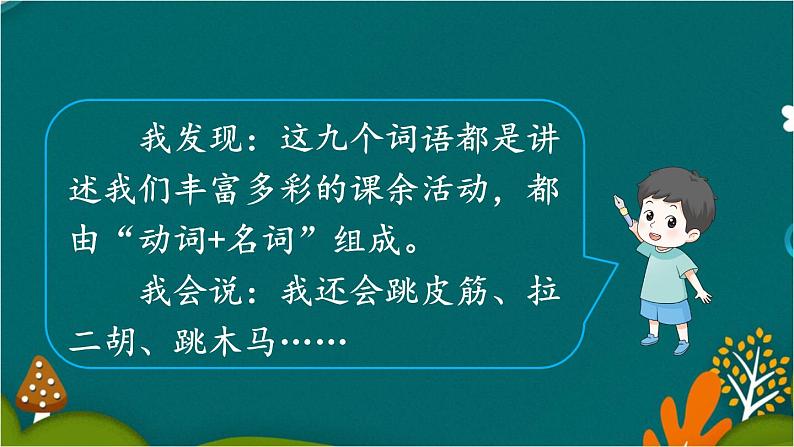 我发现：这九个词语都是讲述我们丰富多彩的课余活动，都由“动词+名词”组成。

我会说：我还会跳皮筋、拉二胡、跳木马……